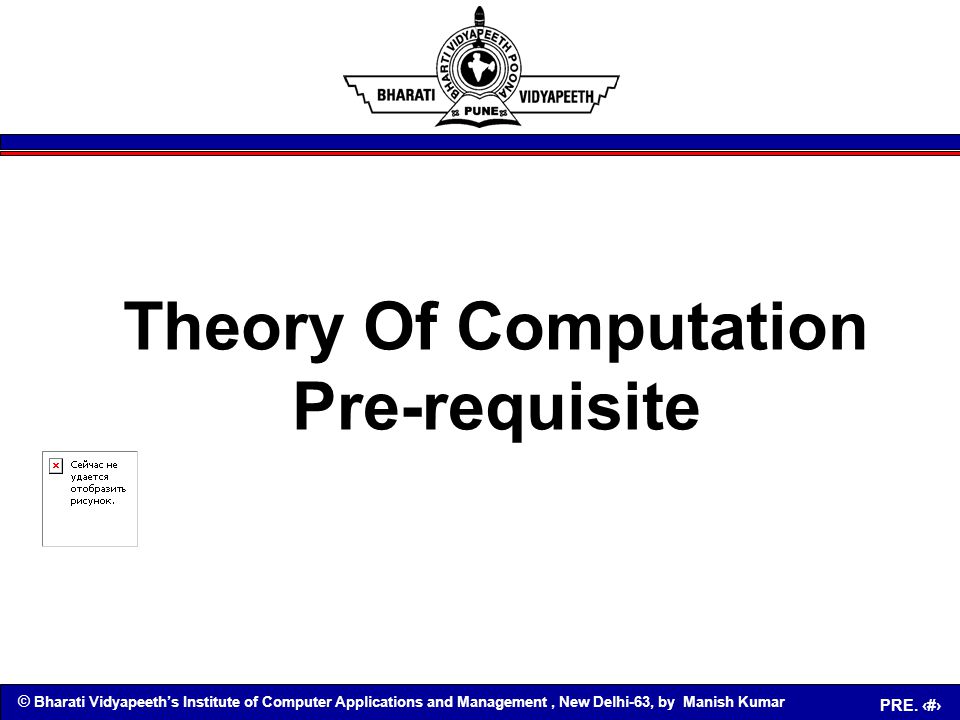 BHARATI VIDYAPEETH POONA
BHARATI VIDYAPEETH
PUNE

Theory Of Computation
Pre-requisite

Сейчас не удается отобразить рисунок.

© Bharati Vidyapeeth's Institute of Computer Applications and Management , New Delhi-63, by Manish Kumar

PRE. ‹#›